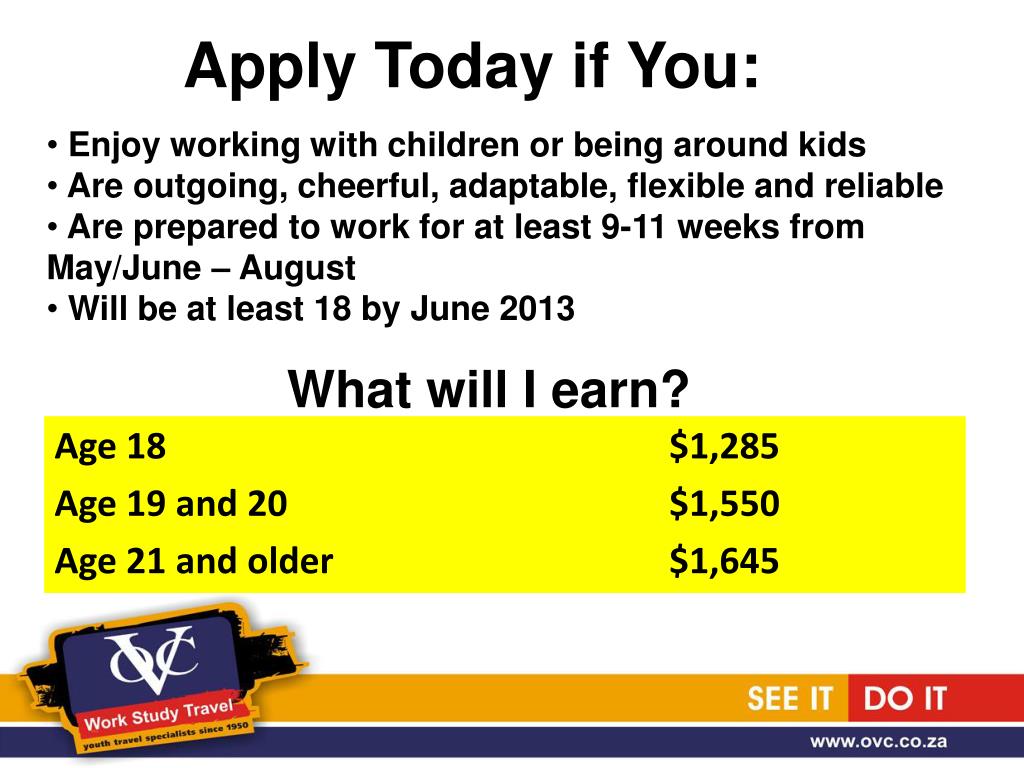 Apply Today if You:

• Enjoy working with children or being around kids
• Are outgoing, cheerful, adaptable, flexible and reliable
• Are prepared to work for at least 9-11 weeks from May/June – August
• Will be at least 18 by June 2013

What will I earn?

| Age 18 | \$1,285 |
|---|---|
| Age 19 and 20 | \$1,550 |
| Age 21 and older | \$1,645 |

OVC
Work Study Travel
youth travel specialists since 1950

SEE IT DO IT

www.ovc.co.za